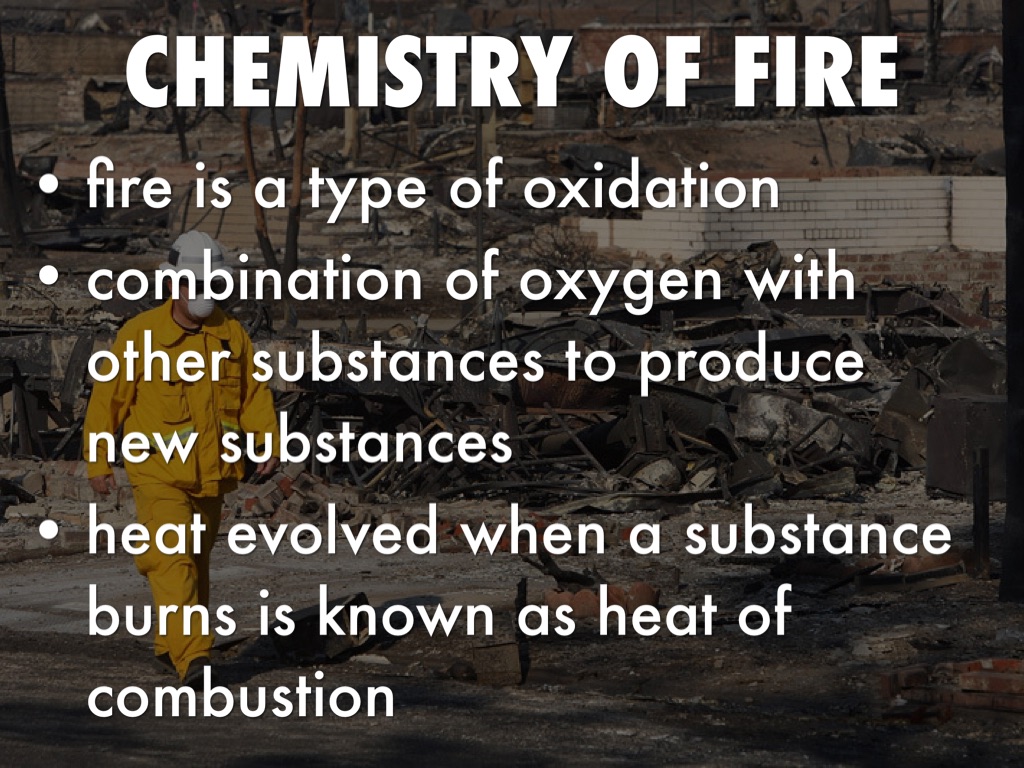 CHEMISTRY OF FIRE

• fire is a type of oxidation
• combination of oxygen with other substances to produce new substances
• heat evolved when a substance burns is known as heat of combustion